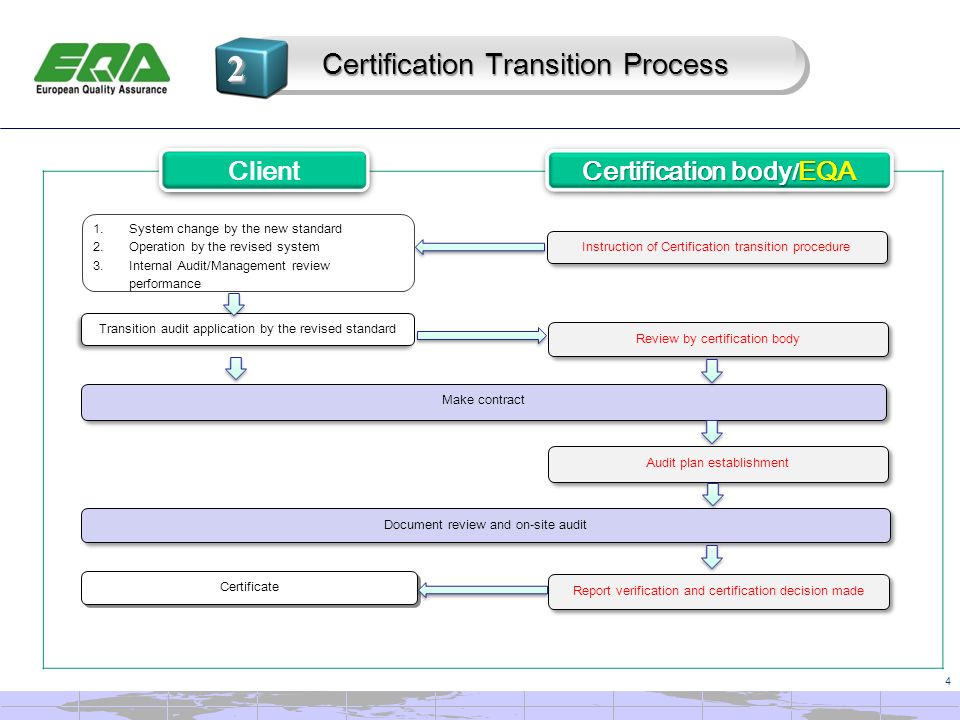 EQA
European Quality Assurance

2

Certification Transition Process

Client

Certification body/EQA

1. System change by the new standard
2. Operation by the revised system
3. Internal Audit/Management review performance

Instruction of Certification transition procedure

Transition audit application by the revised standard

Review by certification body

Make contract

Audit plan establishment

Document review and on-site audit

Certificate

Report verification and certification decision made

4